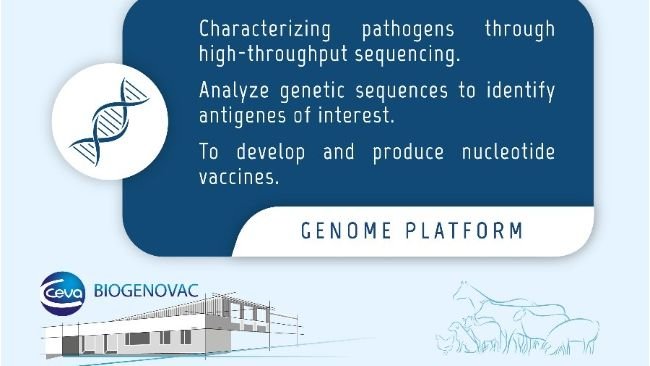 Characterizing pathogens through high-throughput sequencing.

Analyze genetic sequences to identify antigenes of interest.

To develop and produce nucleotide vaccines.

GENOME PLATFORM

Ceva BIOGENOVAC